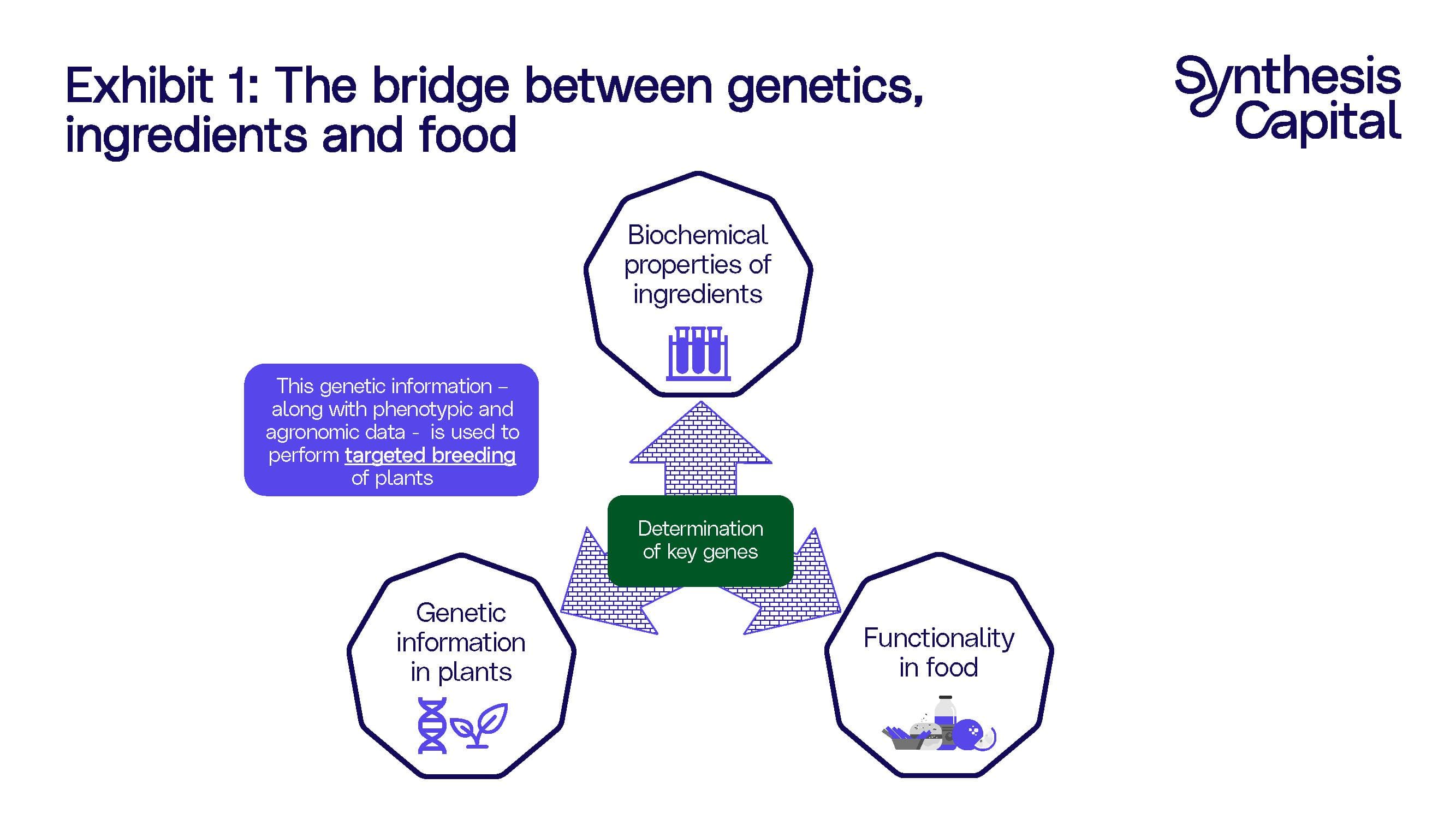 Exhibit 1: The bridge between genetics, ingredients and food

Synthesis Capital

Biochemical properties of ingredients

This genetic information – along with phenotypic and agronomic data - is used to perform targeted breeding of plants

Determination of key genes

Genetic information in plants

Functionality in food